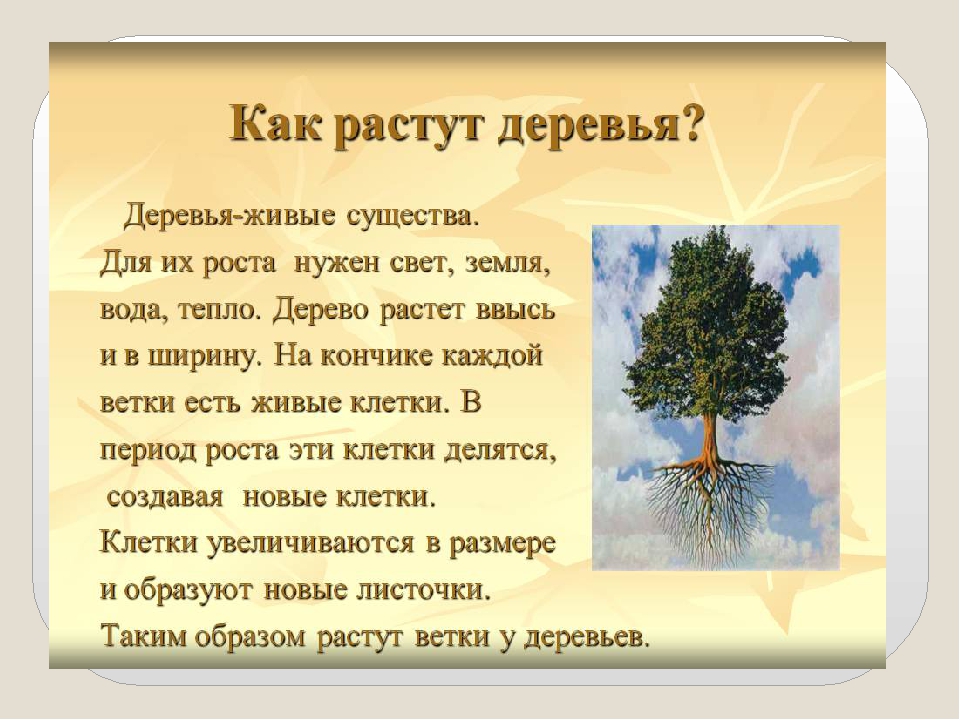 Как растут деревья?

Деревья-живые существа. Для их роста нужен свет, земля, вода, тепло. Дерево растет ввысь и в ширину. На кончике каждой ветки есть живые клетки. В период роста эти клетки делятся, создавая новые клетки. Клетки увеличиваются в размере и образуют новые листочки. Таким образом растут ветки у деревьев.